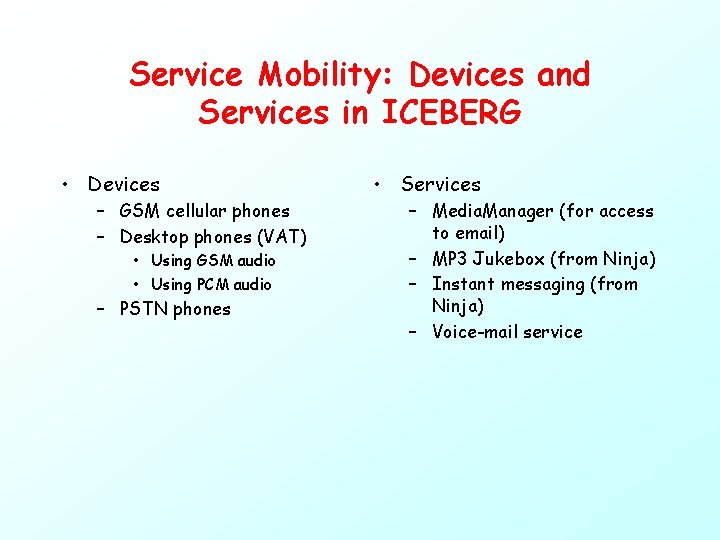 Service Mobility: Devices and Services in ICEBERG

• Devices
  – GSM cellular phones
  – Desktop phones (VAT)
    • Using GSM audio
    • Using PCM audio
  – PSTN phones

• Services
  – MediaManager (for access to email)
  – MP3 Jukebox (from Ninja)
  – Instant messaging (from Ninja)
  – Voice-mail service